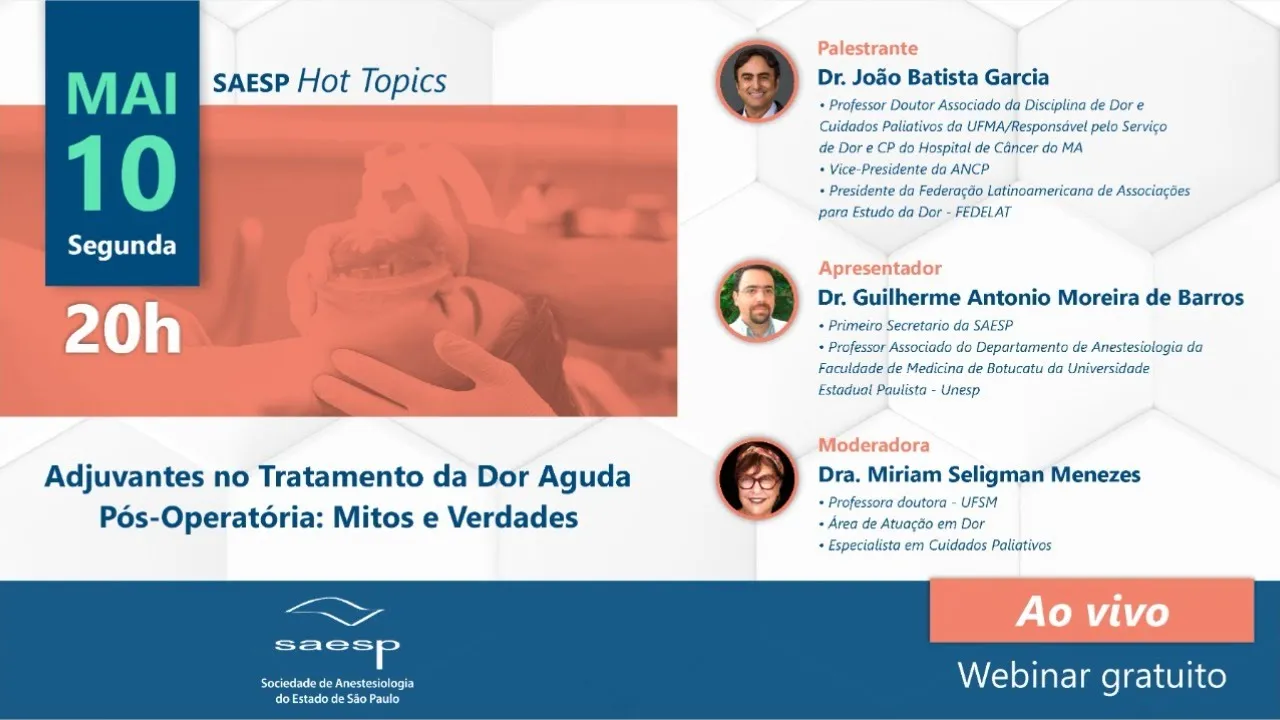 MAI
10
Segunda

20h

SAESP Hot Topics

Adjuvantes no Tratamento da Dor Aguda Pós-Operatória: Mitos e Verdades

Palestrante
Dr. João Batista Garcia
• Professor Doutor Associado da Disciplina de Dor e Cuidados Paliativos da UFMA/Responsável pelo Serviço de Dor e CP do Hospital de Câncer do MA
• Vice-Presidente da ANCP
• Presidente da Federação Latinoamericana de Associações para Estudo da Dor - FEDELAT

Apresentador
Dr. Guilherme Antonio Moreira de Barros
• Primeiro Secretario da SAESP
• Professor Associado do Departamento de Anestesiologia da Faculdade de Medicina de Botucatu da Universidade Estadual Paulista - Unesp

Moderadora
Dra. Miriam Seligman Menezes
• Professora doutora - UFSM
• Área de Atuação em Dor
• Especialista em Cuidados Paliativos

saesp
Sociedade de Anestesiologia do Estado de São Paulo

Ao vivo
Webinar gratuito